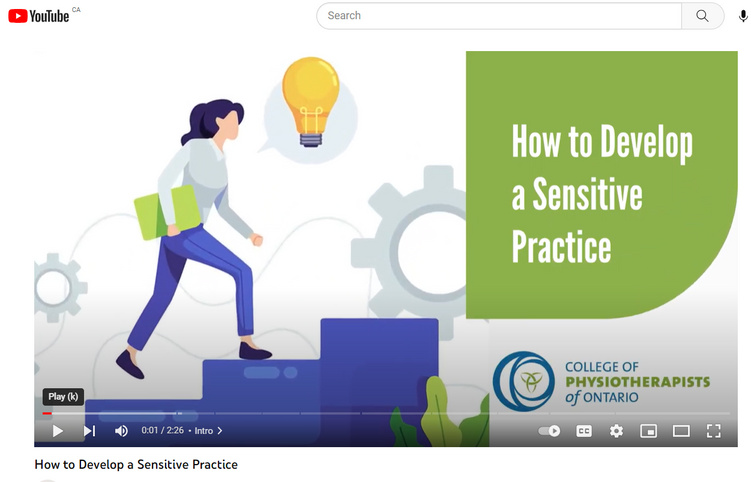 YouTube CA

Search

How to Develop a Sensitive Practice

COLLEGE OF PHYSIOTHERAPISTS of ONTARIO

Play (k)

0:01 / 2:26 • Intro >

How to Develop a Sensitive Practice